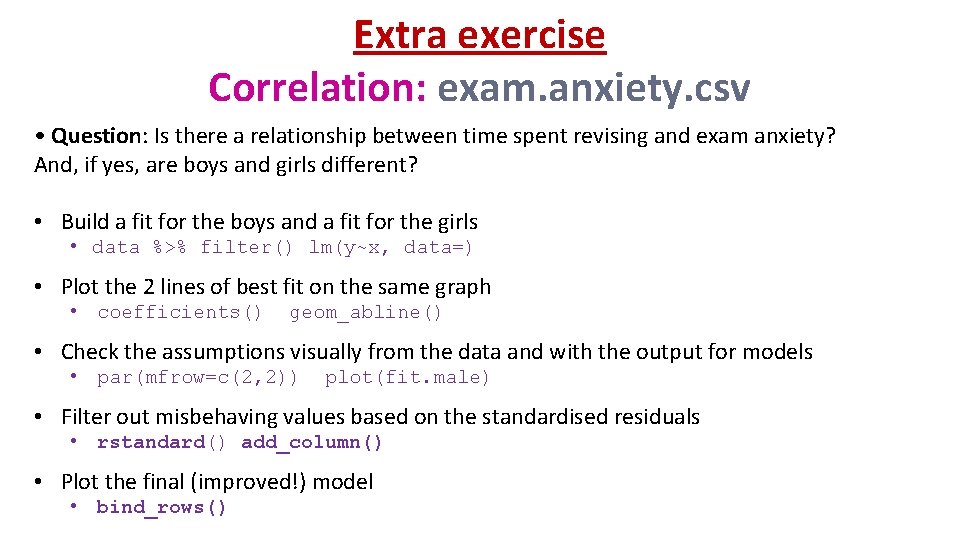 Extra exercise
Correlation: exam.anxiety.csv

• Question: Is there a relationship between time spent revising and exam anxiety? And, if yes, are boys and girls different?

• Build a fit for the boys and a fit for the girls
  • data %>% filter() lm(y~x, data=)

• Plot the 2 lines of best fit on the same graph
  • coefficients() geom_abline()

• Check the assumptions visually from the data and with the output for models
  • par(mfrow=c(2,2)) plot(fit.male)

• Filter out misbehaving values based on the standardised residuals
  • rstandard() add_column()

• Plot the final (improved!) model
  • bind_rows()